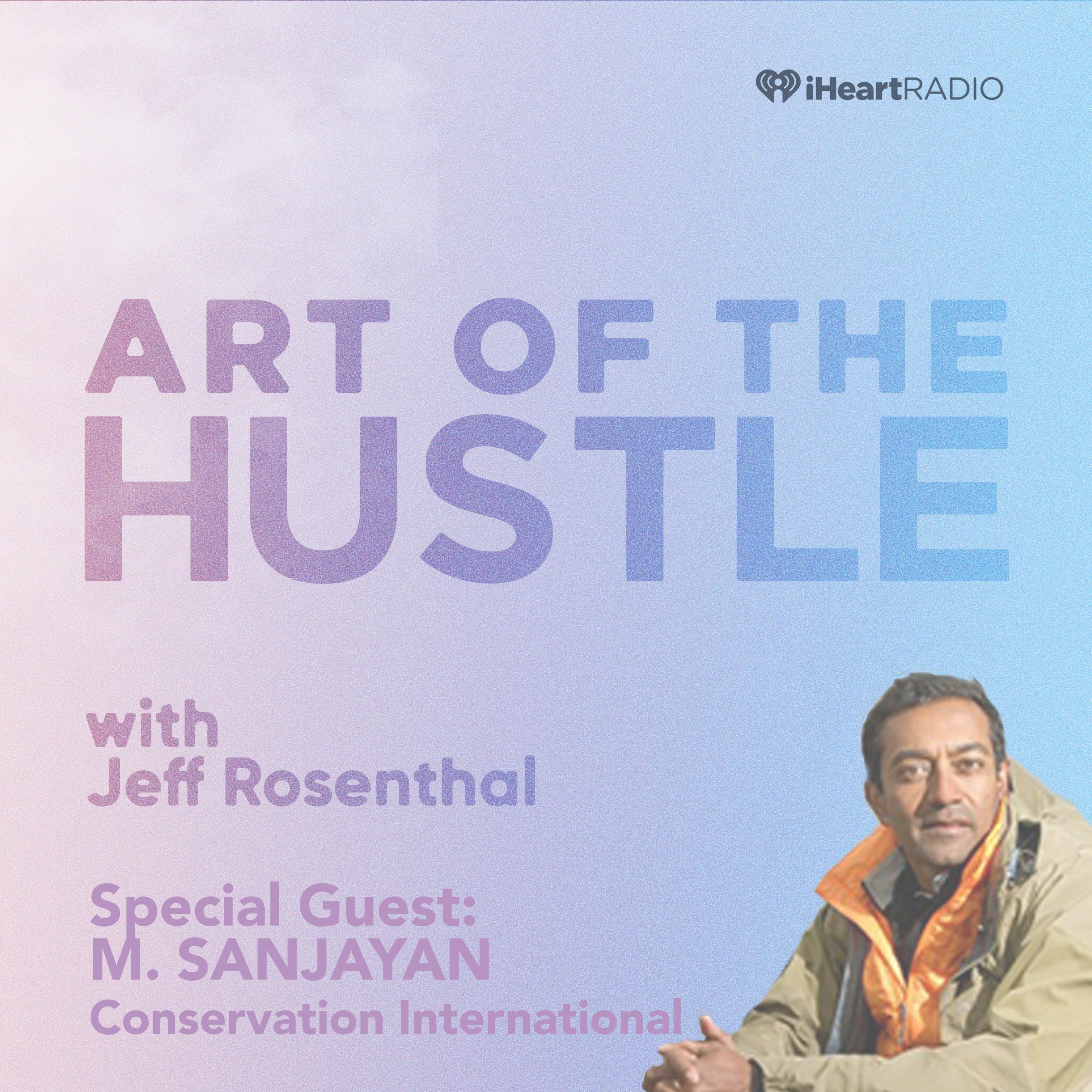 iHeartRADIO

ART OF THE HUSTLE

with Jeff Rosenthal

Special Guest:
M. SANJAYAN
Conservation International